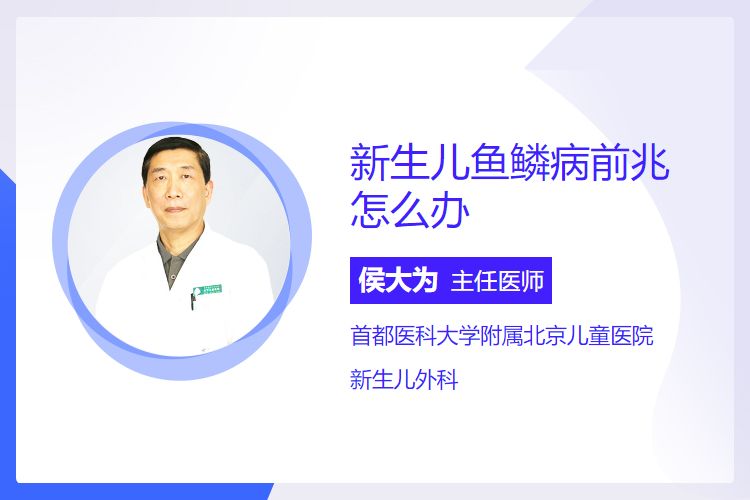 新生儿鱼鳞病前兆怎么办

侯大为 主任医师

首都医科大学附属北京儿童医院

新生儿外科